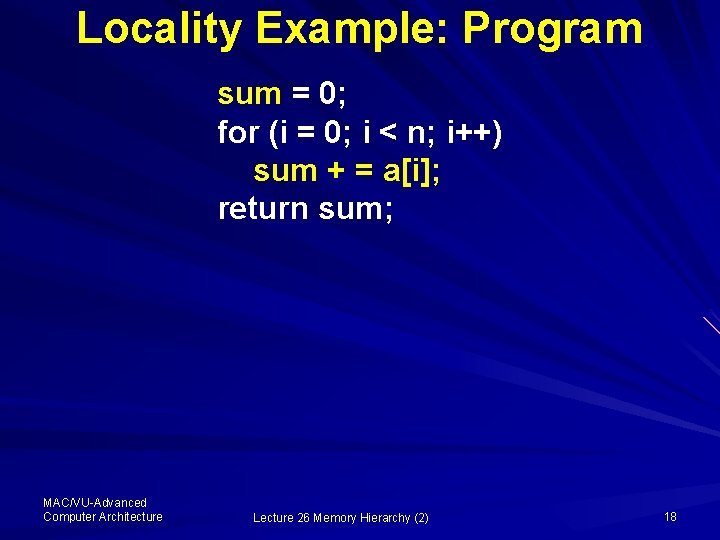 Locality Example: Program

sum = 0;
for (i = 0; i < n; i++)
sum + = a[i];
return sum;

MAC/VU-Advanced Computer Architecture

Lecture 26 Memory Hierarchy (2)

18